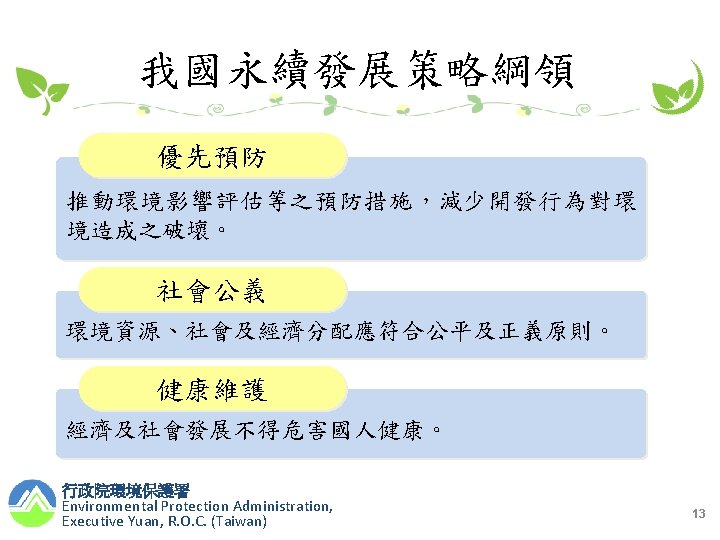 我國永續發展策略綱領

優先預防

推動環境影響評估等之預防措施，減少開發行為對環境造成之破壞。

社會公義

環境資源、社會及經濟分配應符合公平及正義原則。

健康維護

經濟及社會發展不得危害國人健康。

行政院環境保護署
Environmental Protection Administration, Executive Yuan, R.O.C. (Taiwan)

13